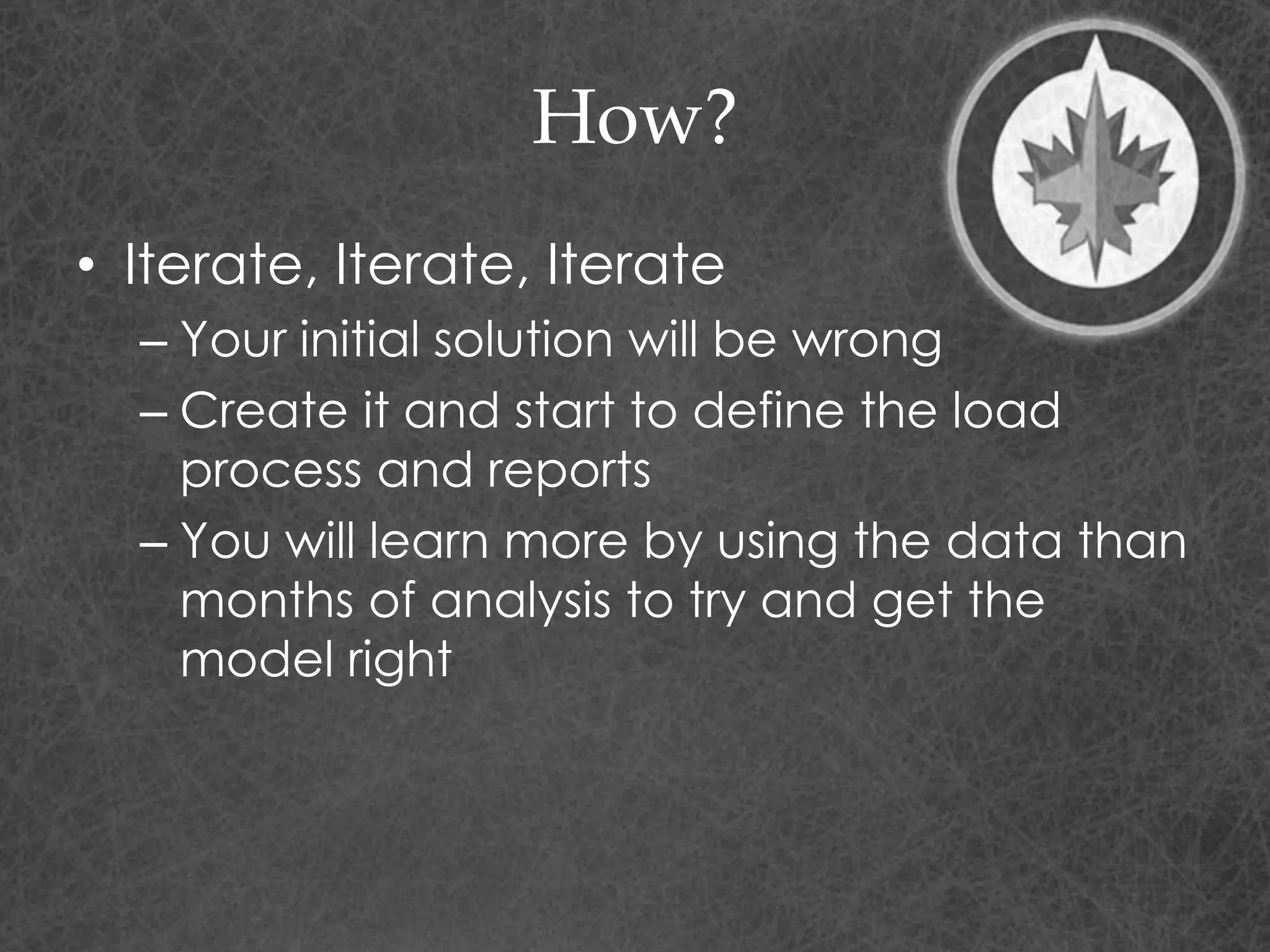 How?

• Iterate, Iterate, Iterate
– Your initial solution will be wrong
– Create it and start to define the load process and reports
– You will learn more by using the data than months of analysis to try and get the model right